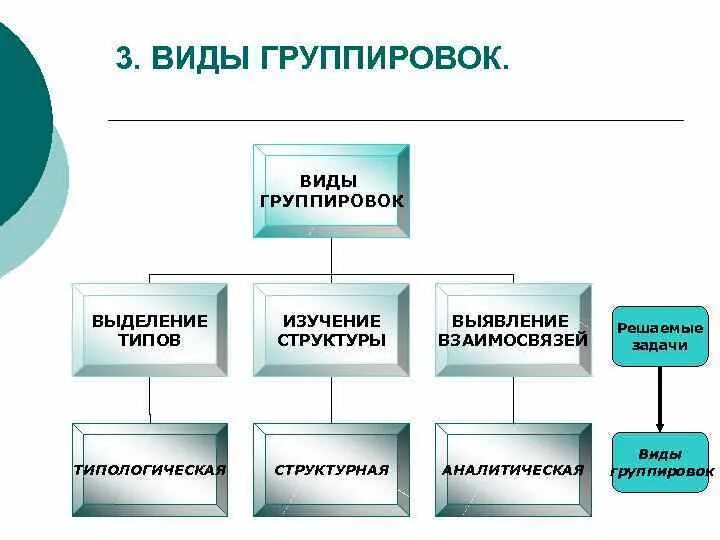 3. ВИДЫ ГРУППИРОВОК.

ВИДЫ ГРУППИРОВОК

ВЫДЕЛЕНИЕ ТИПОВ

ИЗУЧЕНИЕ СТРУКТУРЫ

ВЫЯВЛЕНИЕ ВЗАИМОСВЯЗЕЙ

Решаемые задачи

ТИПОЛОГИЧЕСКАЯ

СТРУКТУРНАЯ

АНАЛИТИЧЕСКАЯ

Виды группировок